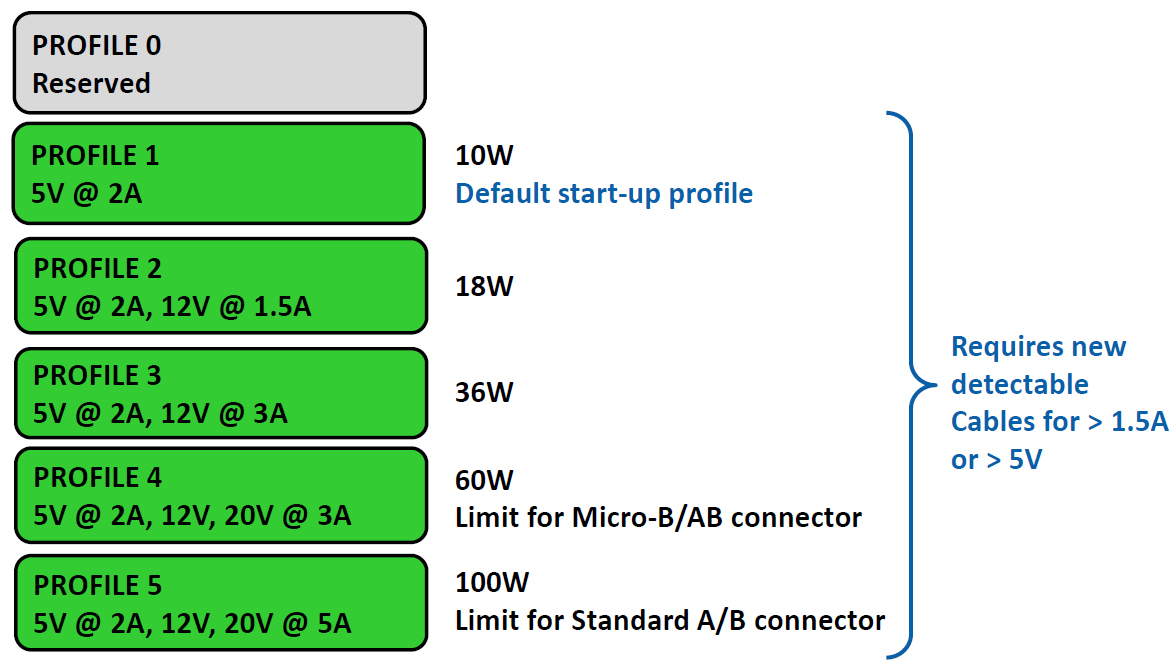 PROFILE 0
Reserved

PROFILE 1
5V @ 2A

10W
Default start-up profile

PROFILE 2
5V @ 2A, 12V @ 1.5A

18W

PROFILE 3
5V @ 2A, 12V @ 3A

36W

PROFILE 4
5V @ 2A, 12V, 20V @ 3A

60W
Limit for Micro-B/AB connector

PROFILE 5
5V @ 2A, 12V, 20V @ 5A

100W
Limit for Standard A/B connector

Requires new detectable Cables for > 1.5A or > 5V